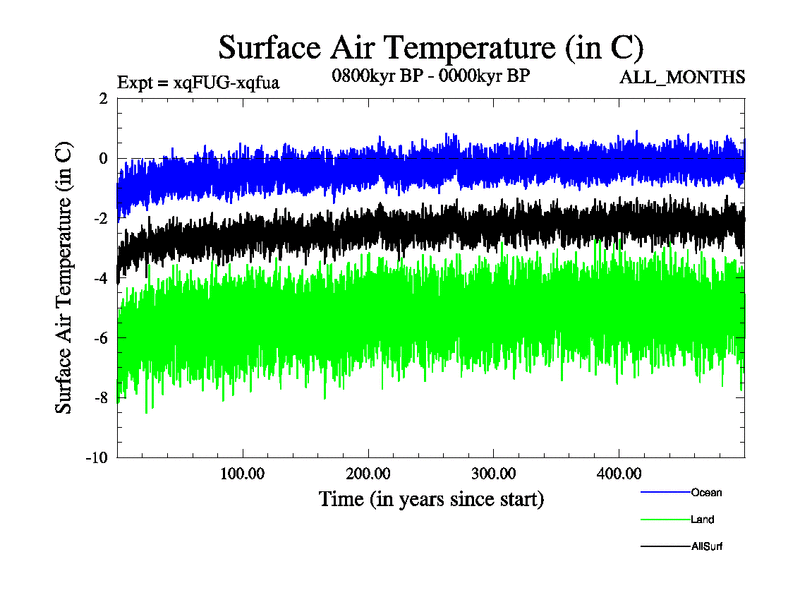 Surface Air Temperature (in C)

Expt = xqFUG-xqfua

0800kyr BP - 0000kyr BP

ALL_MONTHS

Surface Air Temperature (in C)

2
0
-2
-4
-6
-8
-10

100.00
200.00
300.00
400.00

Time (in years since start)

Ocean
Land
AllSurf